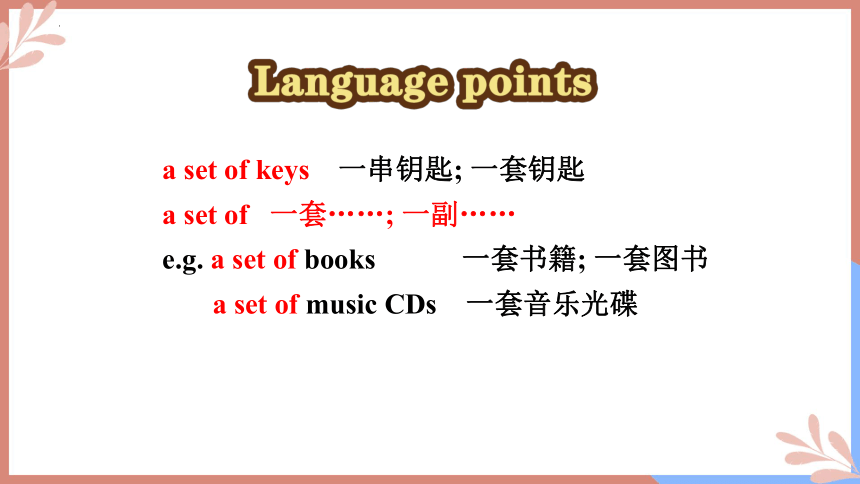 Language points

a set of keys 一串钥匙; 一套钥匙

a set of 一套……; 一副……

e.g. a set of books 一套书籍; 一套图书

a set of music CDs 一套音乐光碟